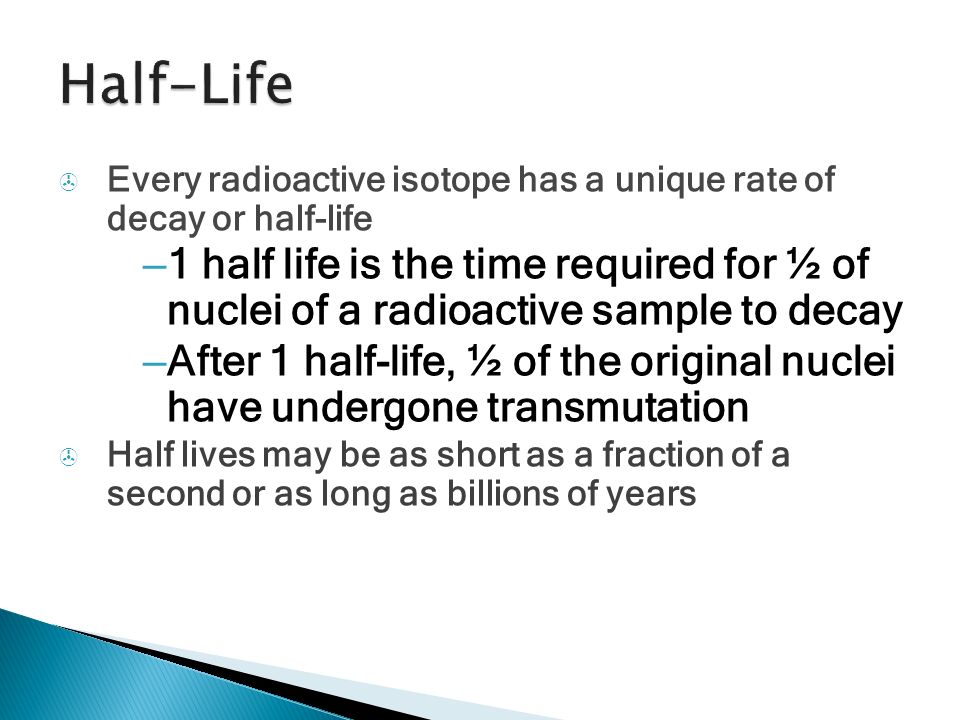 Half-Life

Every radioactive isotope has a unique rate of decay or half-life

–1 half life is the time required for ½ of nuclei of a radioactive sample to decay

–After 1 half-life, ½ of the original nuclei have undergone transmutation

Half lives may be as short as a fraction of a second or as long as billions of years